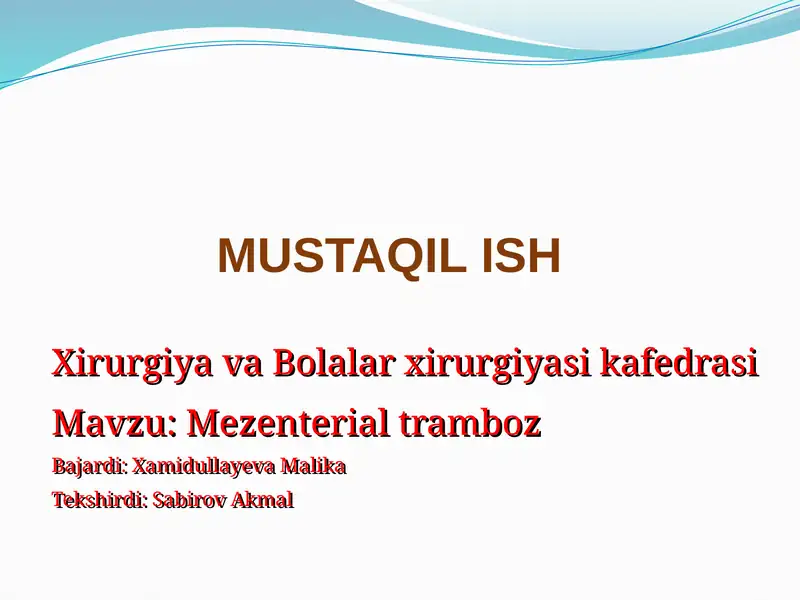 MUSTAQIL ISH

Xirurgiya va Bolalar xirurgiyasi kafedrasi

Mavzu: Mezenterial tramboz

Bajardi: Xamidullayeva Malika

Tekshirdi: Sabirov Akmal